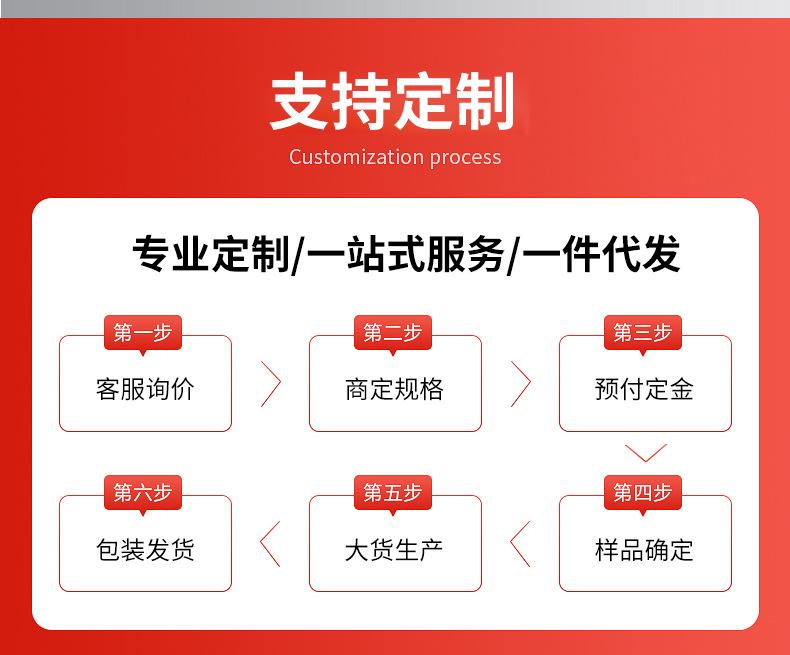 支持定制

Customization process

专业定制/一站式服务/一件代发

第一步
客服询价

第二步
商定规格

第三步
预付定金

第四步
样品确定

第五步
大货生产

第六步
包装发货